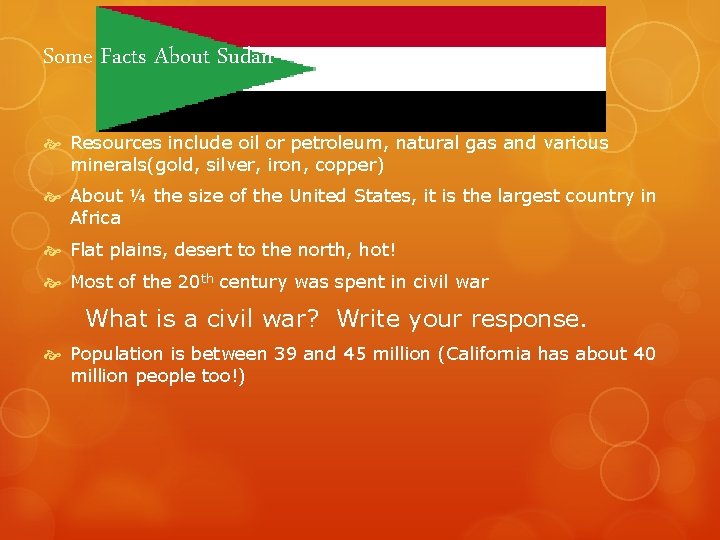 Some Facts About Sudan

Resources include oil or petroleum, natural gas and various minerals(gold, silver, iron, copper)

About ¼ the size of the United States, it is the largest country in Africa

Flat plains, desert to the north, hot!

Most of the 20$^{th}$ century was spent in civil war

What is a civil war? Write your response.

Population is between 39 and 45 million (California has about 40 million people too!)